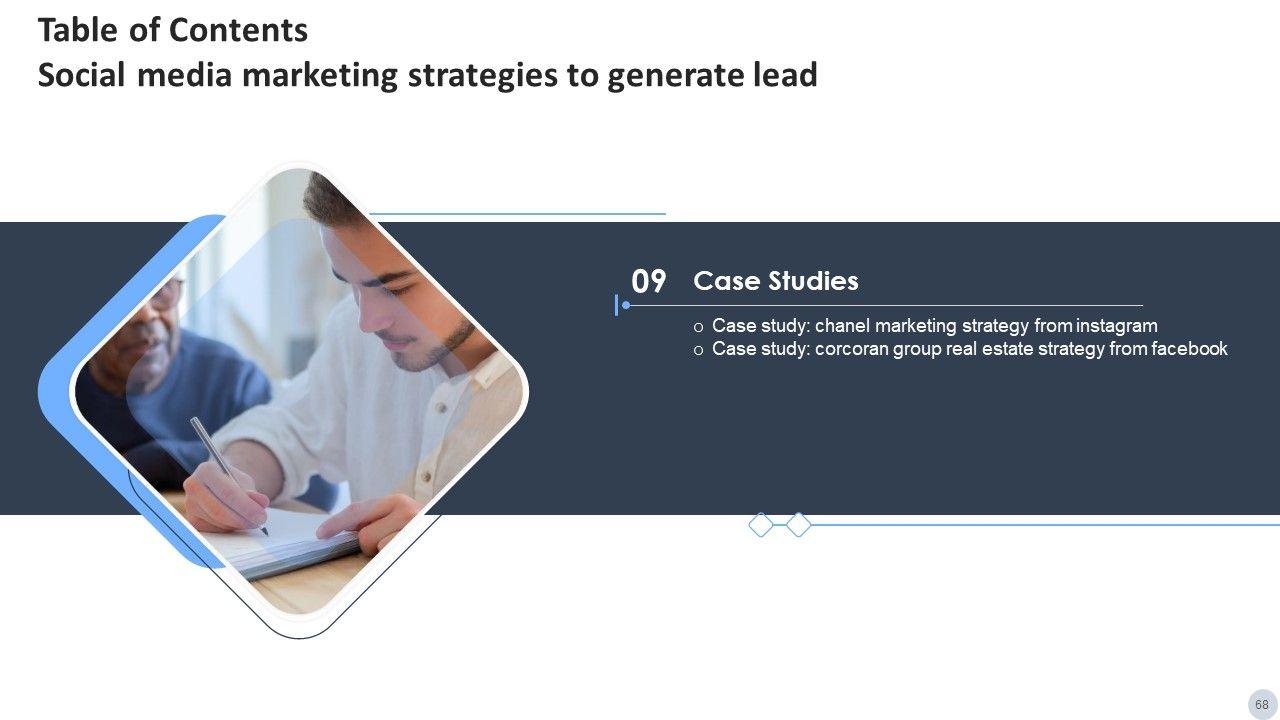 Table of Contents
Social media marketing strategies to generate lead

09 Case Studies

o Case study: chanel marketing strategy from instagram
o Case study: corcoran group real estate strategy from facebook

68